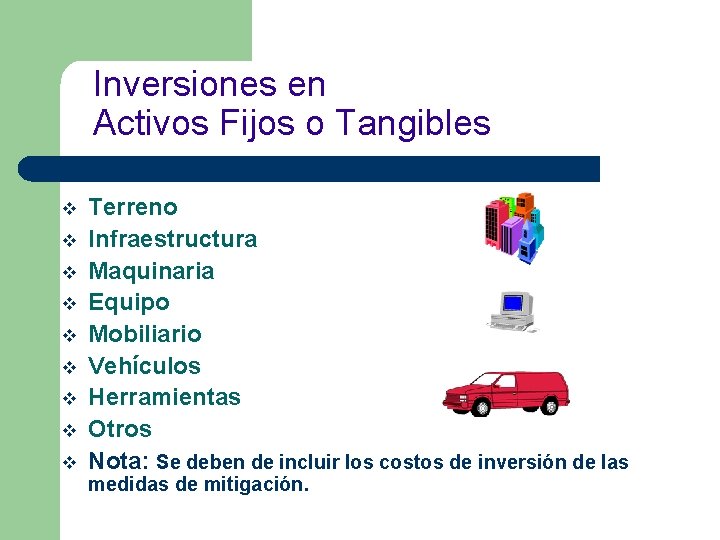 Inversiones en
Activos Fijos o Tangibles

❖ Terreno
❖ Infraestructura
❖ Maquinaria
❖ Equipo
❖ Mobiliario
❖ Vehículos
❖ Herramientas
❖ Otros
❖ Nota: Se deben de incluir los costos de inversión de las medidas de mitigación.